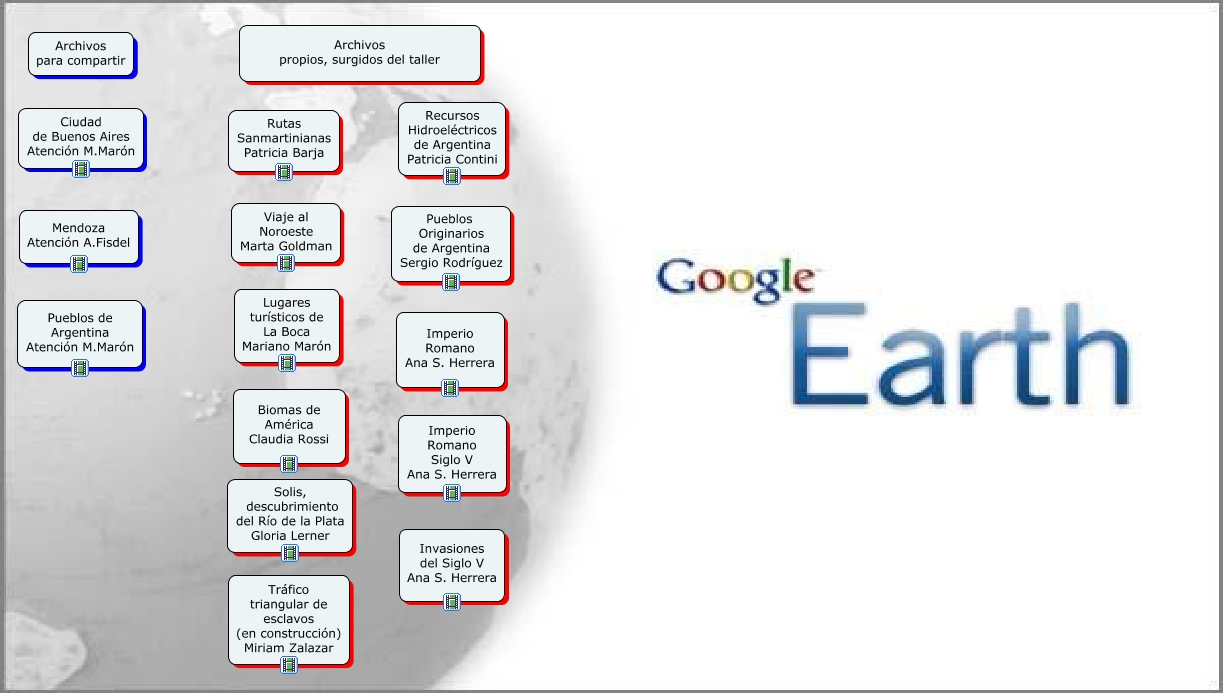 Archivos
para compartir

Ciudad
de Buenos Aires
Atención M.Marón

Mendoza
Atención A.Fisdel

Pueblos de
Argentina
Atención M.Marón

Archivos
propios, surgidos del taller

Rutas
Sanmartinianas
Patricia Barja

Viaje al
Noroeste
Marta Goldman

Lugares
turísticos de
La Boca
Mariano Marón

Biomas de
América
Claudia Rossi

Solis,
descubrimiento
del Río de la Plata
Gloria Lerner

Tráfico
triangular de
esclavos
(en construcción)
Miriam Zalazar

Recursos
Hidroeléctricos
de Argentina
Patricia Contini

Pueblos
Originarios
de Argentina
Sergio Rodríguez

Imperio
Romano
Ana S. Herrera

Imperio
Romano
Siglo V
Ana S. Herrera

Invasiones
del Siglo V
Ana S. Herrera

Google
Earth